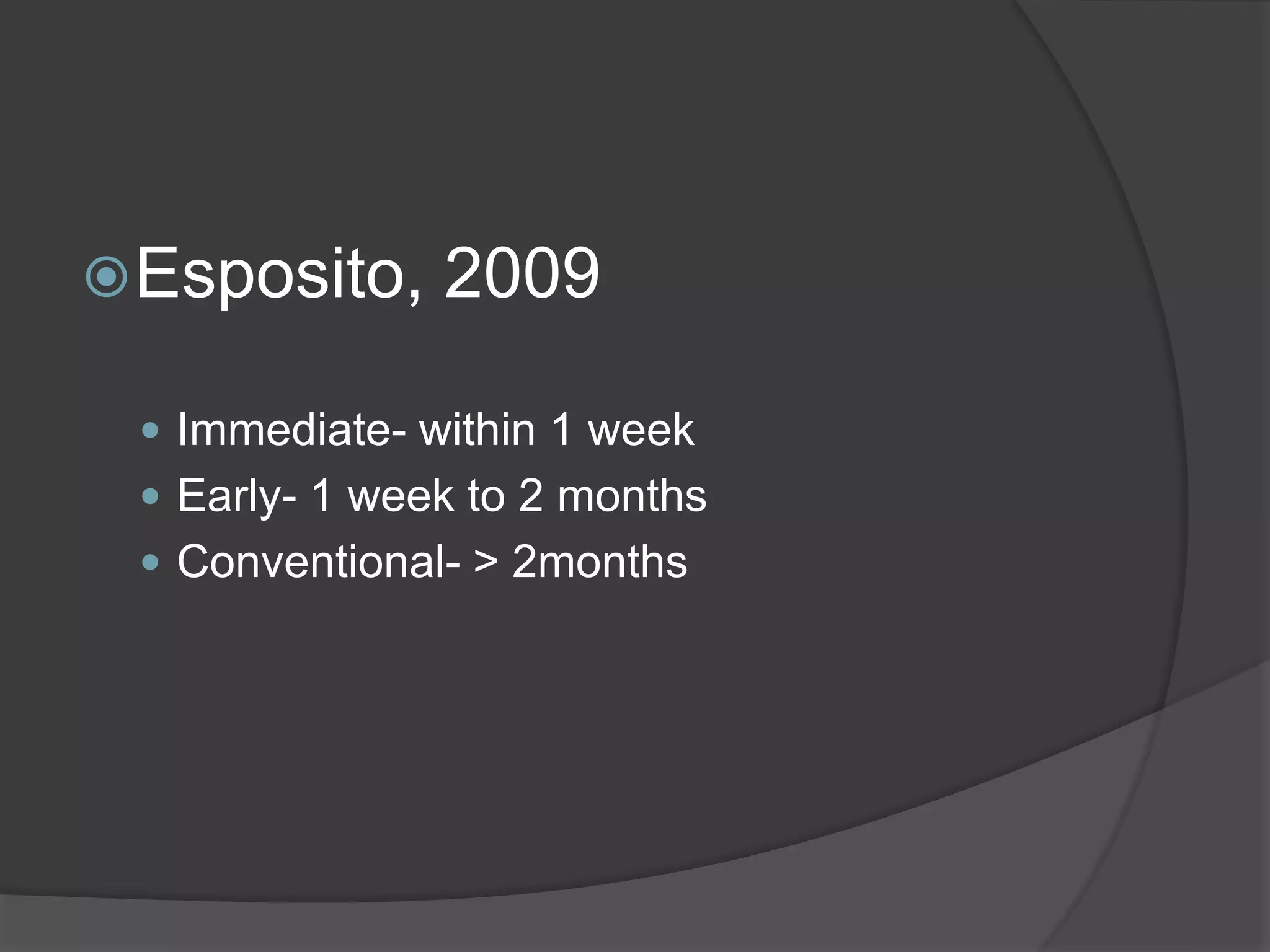 Esposito, 2009

Immediate- within 1 week
Early- 1 week to 2 months
Conventional- > 2months